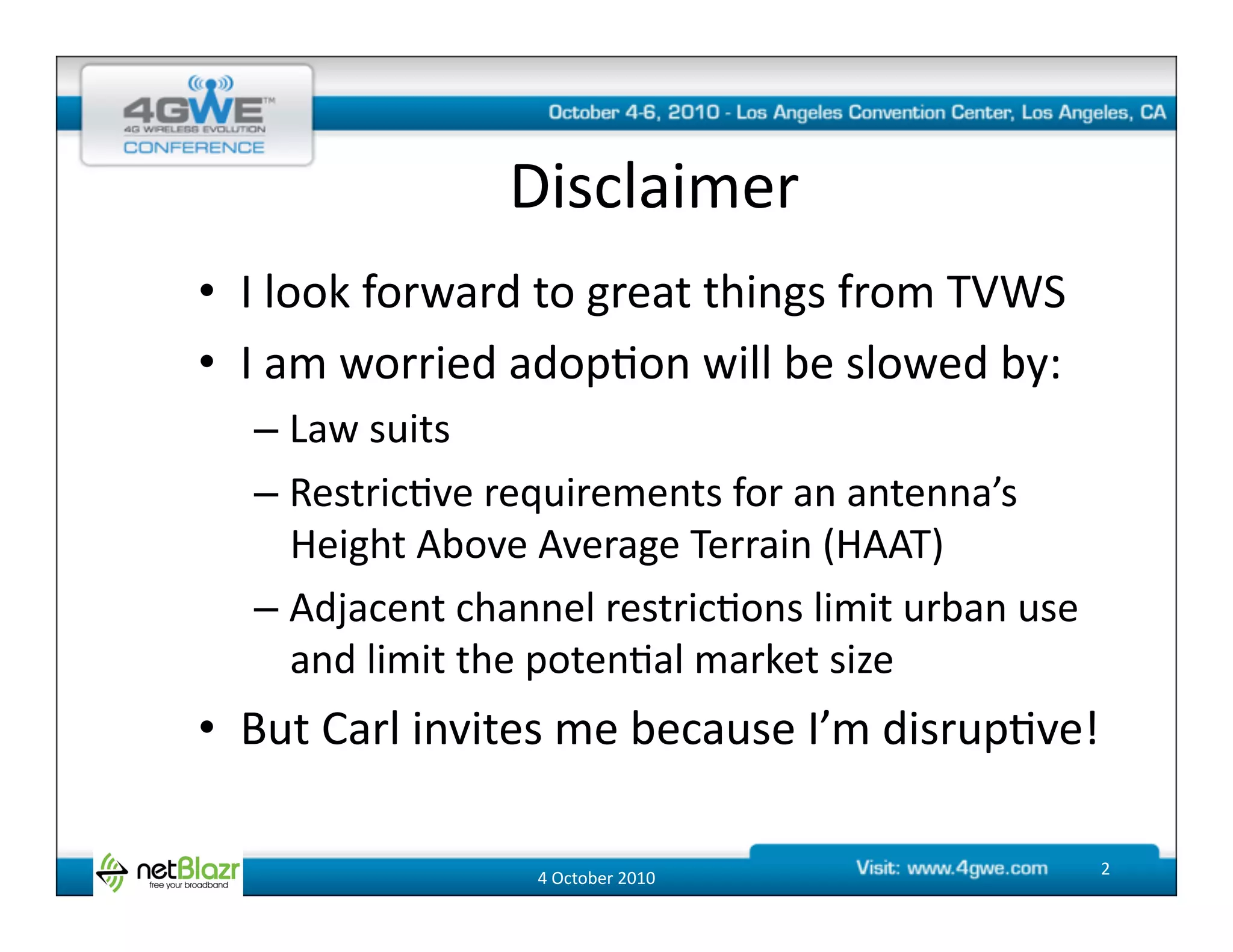 4GWE™
4G WIRELESS EVOLUTION
CONFERENCE

October 4-6, 2010 - Los Angeles Convention Center, Los Angeles, CA

Disclaimer

• I look forward to great things from TVWS
• I am worried adoption will be slowed by:
– Law suits
– Restrictive requirements for an antenna's Height Above Average Terrain (HAAT)
– Adjacent channel restrictions limit urban use and limit the potential market size
• But Carl invites me because I'm disruptive!

netBlazr
free your broadband

4 October 2010

Visit: www.4gwe.com

2